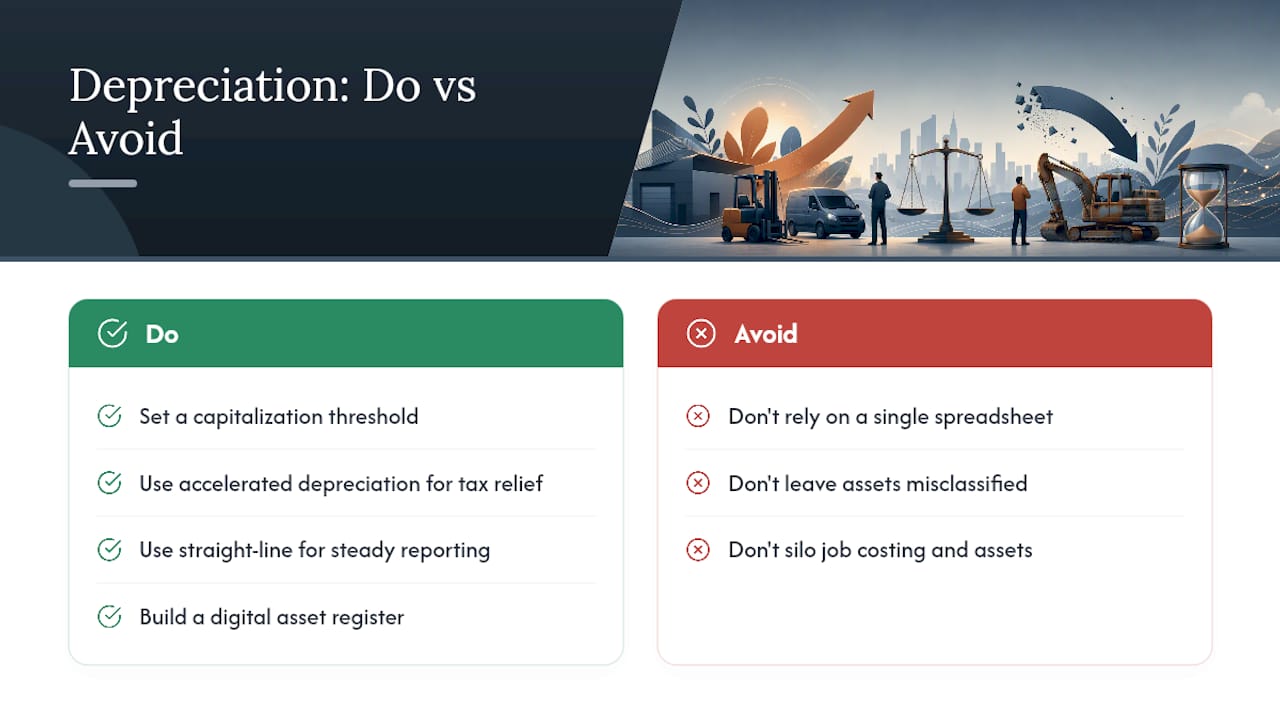 Depreciation: Do vs Avoid

Do

Set a capitalization threshold

Use accelerated depreciation for tax relief

Use straight-line for steady reporting

Build a digital asset register

Avoid

Don't rely on a single spreadsheet

Don't leave assets misclassified

Don't silo job costing and assets